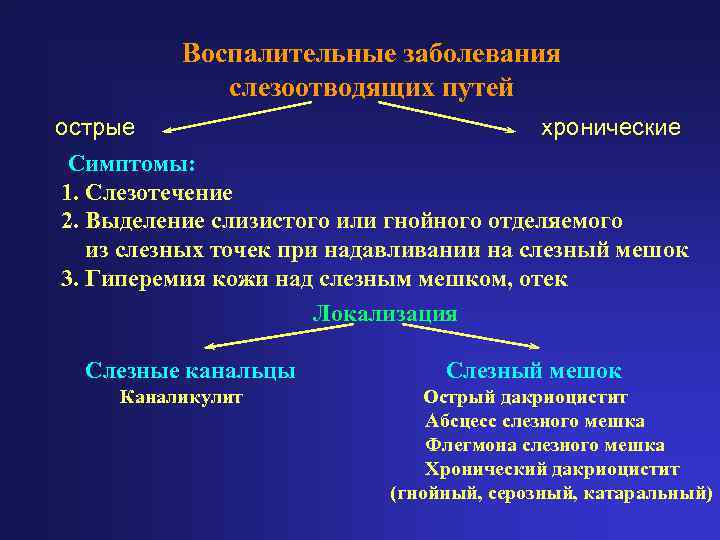 Воспалительные заболевания слезоотводящих путей

острые

хронические

Симптомы:
1. Слезотечение
2. Выделение слизистого или гнойного отделяемого из слезных точек при надавливании на слезный мешок
3. Гиперемия кожи над слезным мешком, отек

Локализация

Слезные канальцы
Каналикулит

Слезный мешок
Острый дакриоцистит
Абсцесс слезного мешка
Флегмона слезного мешка
Хронический дакриоцистит
(гнойный, серозный, катаральный)